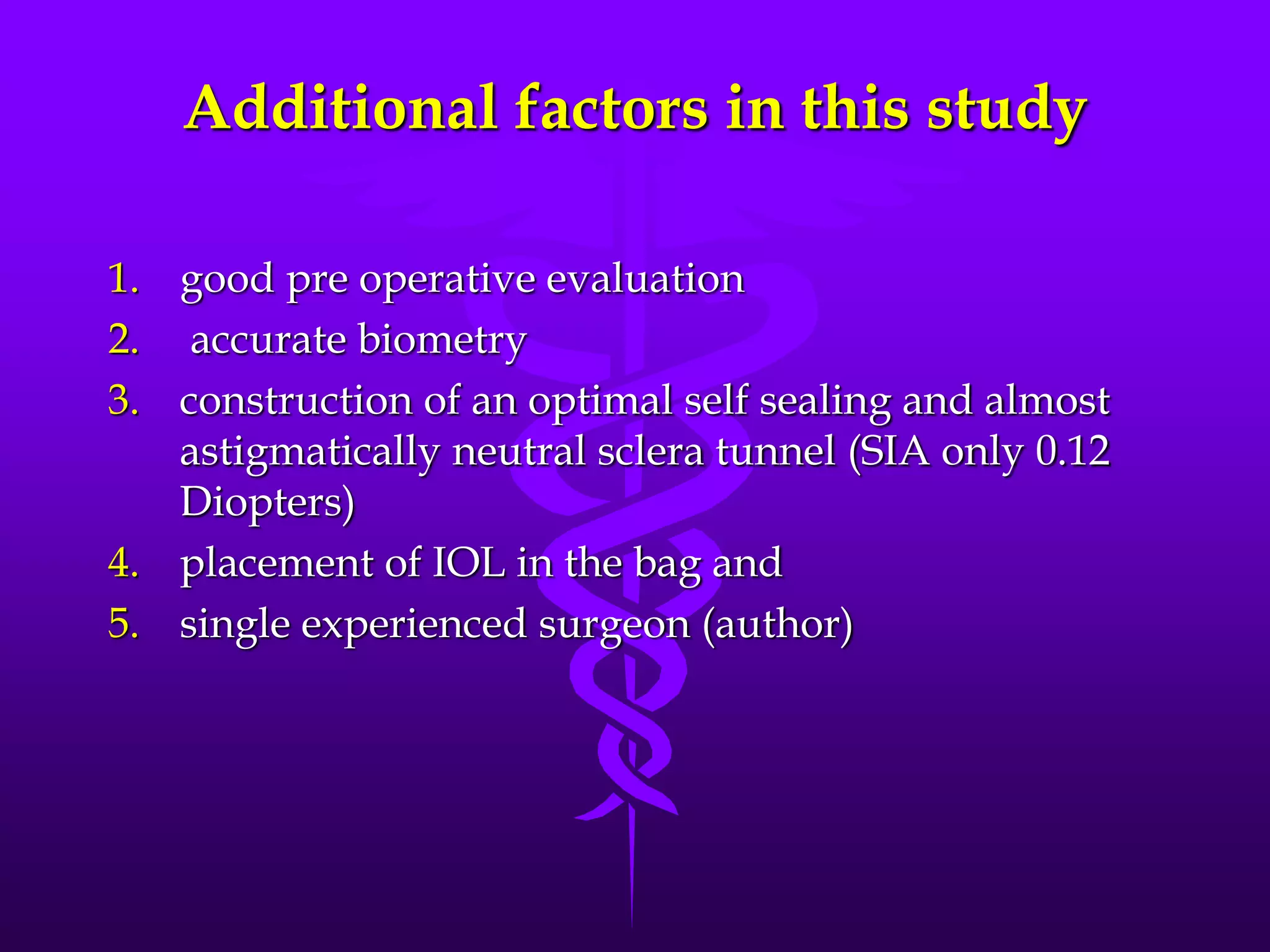 Additional factors in this study

1. good pre operative evaluation
2. accurate biometry
3. construction of an optimal self sealing and almost astigmatically neutral sclera tunnel (SIA only 0.12 Diopters)
4. placement of IOL in the bag and
5. single experienced surgeon (author)